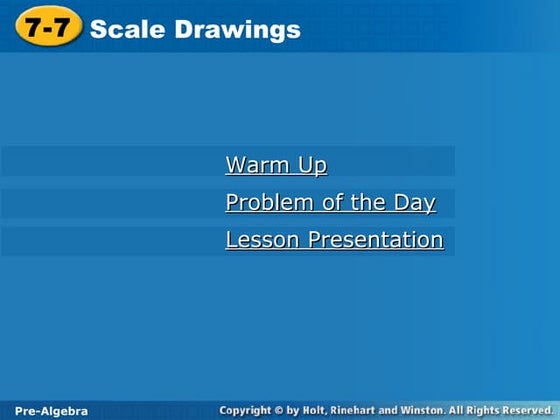 7-7 Scale Drawings

Warm Up

Problem of the Day

Lesson Presentation

Pre-Algebra

Copyright © by Holt, Rinehart and Winston. All Rights Reserved.